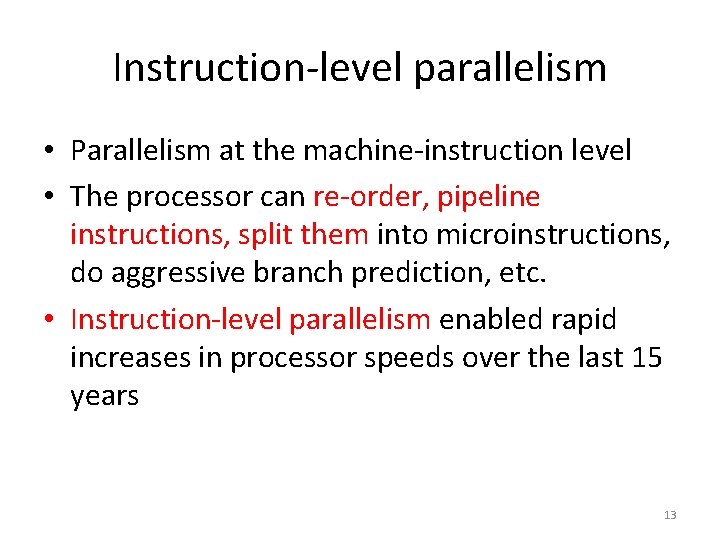 Instruction-level parallelism

• Parallelism at the machine-instruction level
• The processor can re-order, pipeline instructions, split them into microinstructions, do aggressive branch prediction, etc.
• Instruction-level parallelism enabled rapid increases in processor speeds over the last 15 years

13